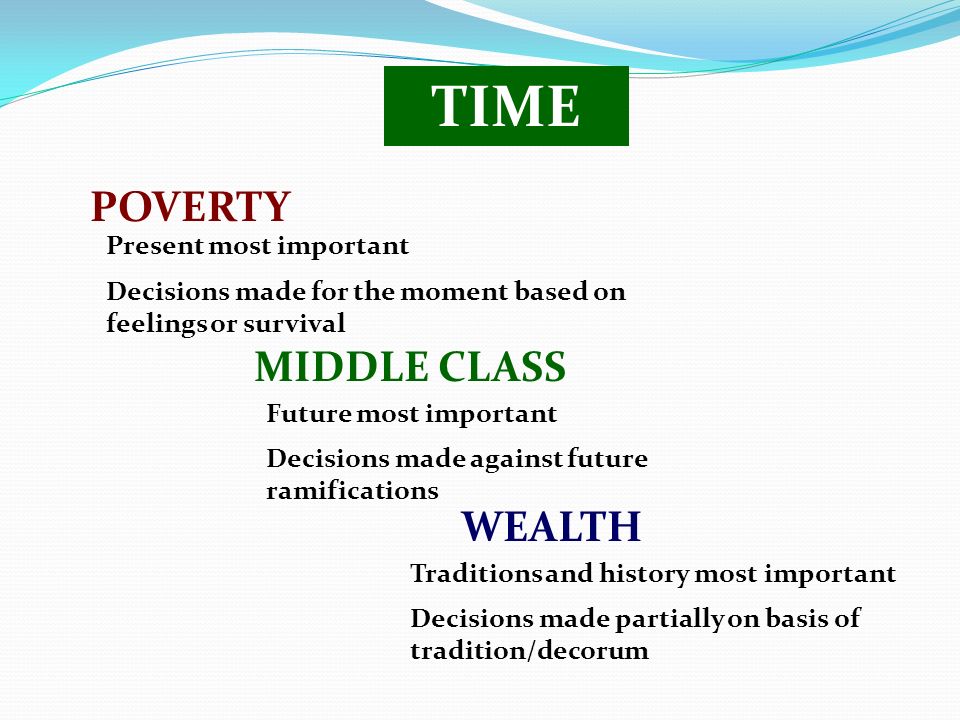 TIME

POVERTY

Present most important

Decisions made for the moment based on feelings or survival

MIDDLE CLASS

Future most important

Decisions made against future ramifications

WEALTH

Traditions and history most important

Decisions made partially on basis of tradition/decorum